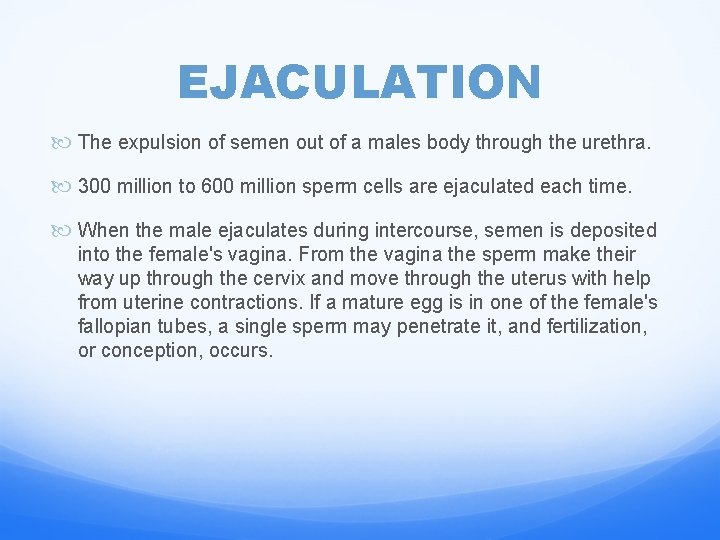 EJACULATION

The expulsion of semen out of a males body through the urethra.

300 million to 600 million sperm cells are ejaculated each time.

When the male ejaculates during intercourse, semen is deposited into the female's vagina. From the vagina the sperm make their way up through the cervix and move through the uterus with help from uterine contractions. If a mature egg is in one of the female's fallopian tubes, a single sperm may penetrate it, and fertilization, or conception, occurs.